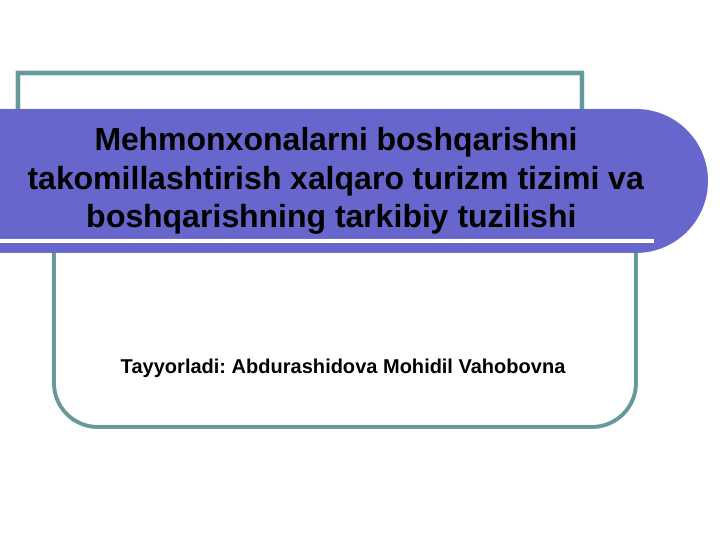 Mehmonxonalarni boshqarishni takomillashtirish xalqaro turizm tizimi va boshqarishning tarkibiy tuzilishi

Tayyorladi: Abdurashidova Mohidil Vahobovna